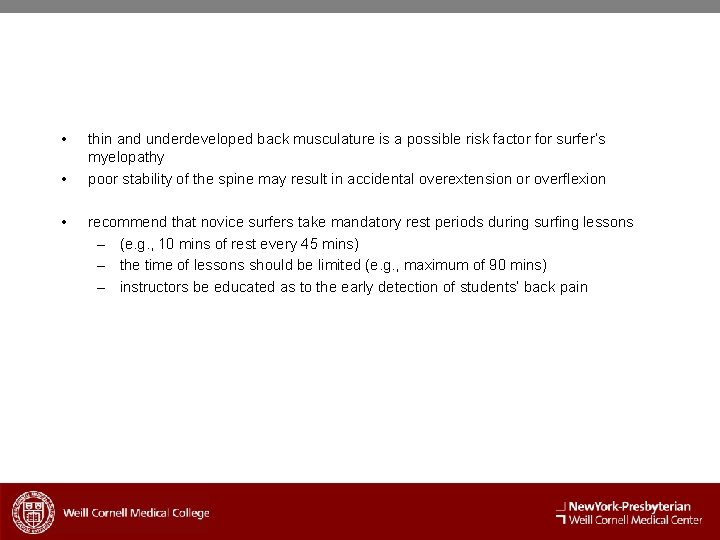 • thin and underdeveloped back musculature is a possible risk factor for surfer's myelopathy
• poor stability of the spine may result in accidental overextension or overflexion

• recommend that novice surfers take mandatory rest periods during surfing lessons
– (e.g., 10 mins of rest every 45 mins)
– the time of lessons should be limited (e.g., maximum of 90 mins)
– instructors be educated as to the early detection of students' back pain

Weill Cornell Medical College

NewYork-Presbyterian
Weill Cornell Medical Center